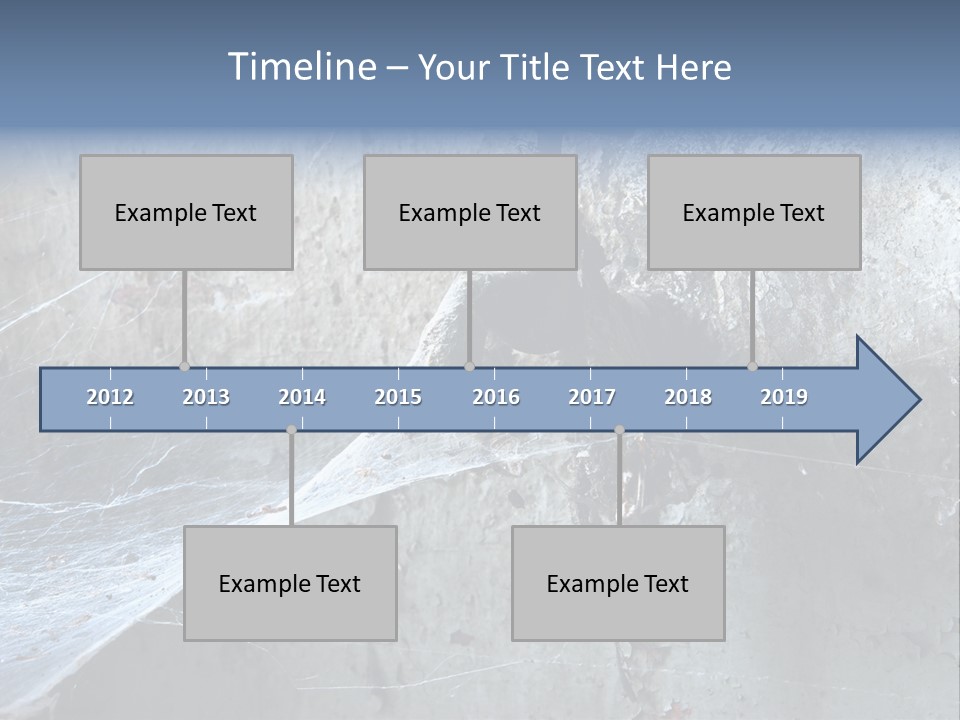 Timeline – Your Title Text Here

Example Text

Example Text

Example Text

2012 2013 2014 2015 2016 2017 2018 2019

Example Text

Example Text